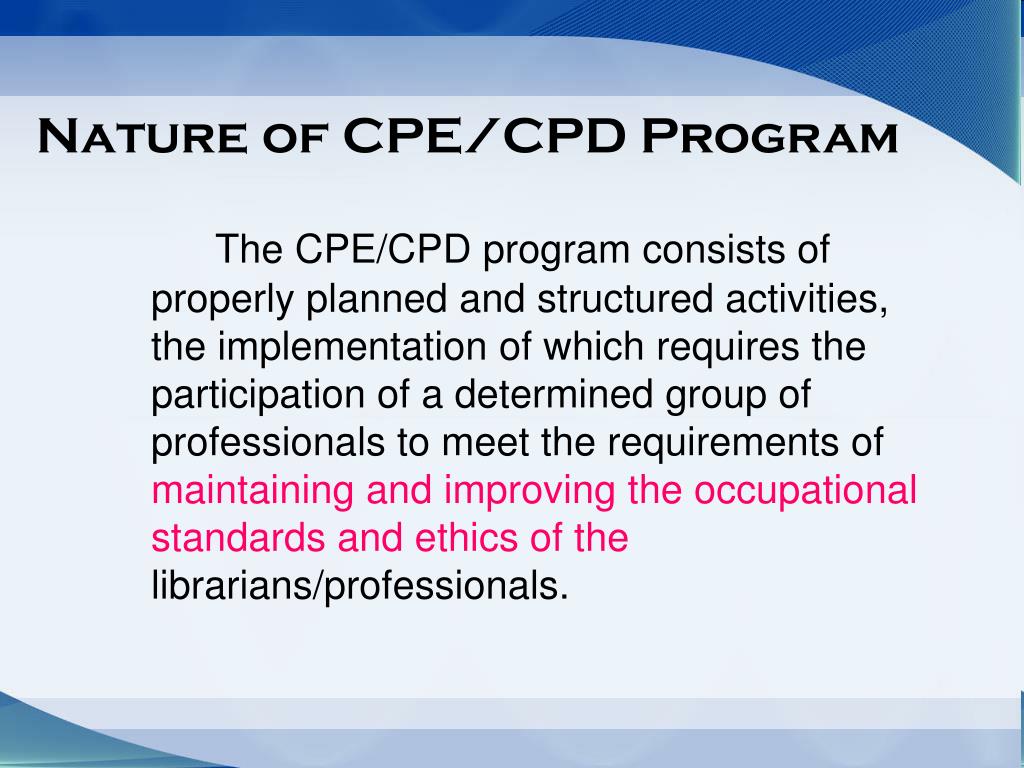 Nature of CPE/CPD Program

The CPE/CPD program consists of properly planned and structured activities, the implementation of which requires the participation of a determined group of professionals to meet the requirements of maintaining and improving the occupational standards and ethics of the librarians/professionals.